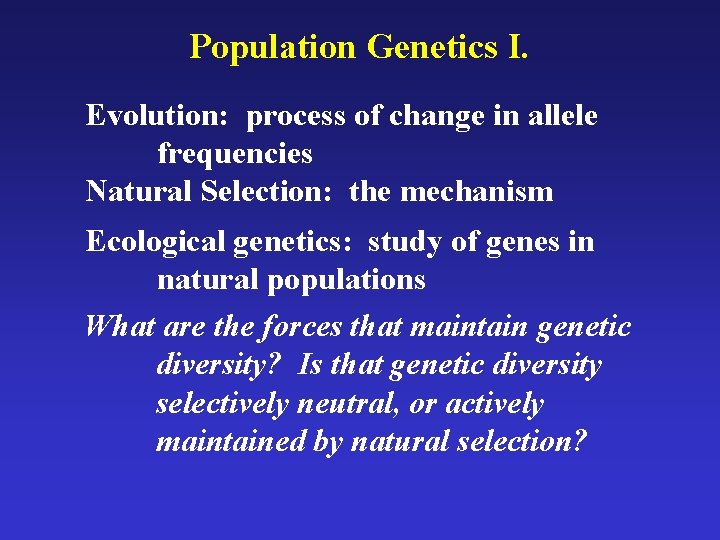 Population Genetics I.

Evolution: process of change in allele frequencies

Natural Selection: the mechanism

Ecological genetics: study of genes in natural populations

What are the forces that maintain genetic diversity? Is that genetic diversity selectively neutral, or actively maintained by natural selection?